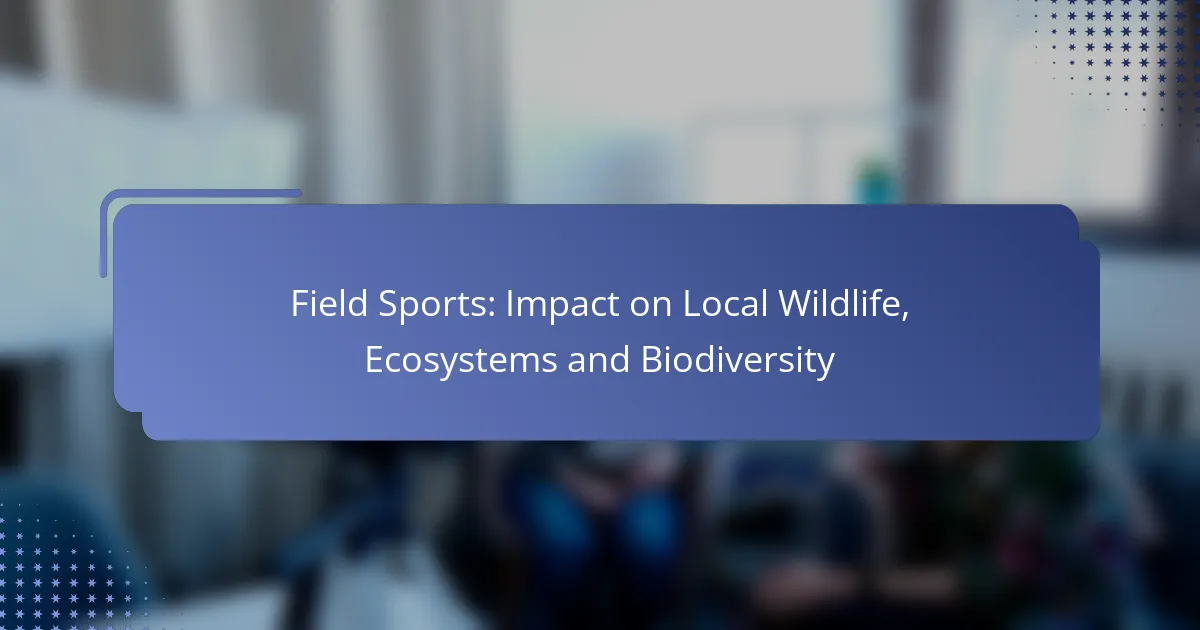 Field Sports: Impact on Local Wildlife, Ecosystems and Biodiversity